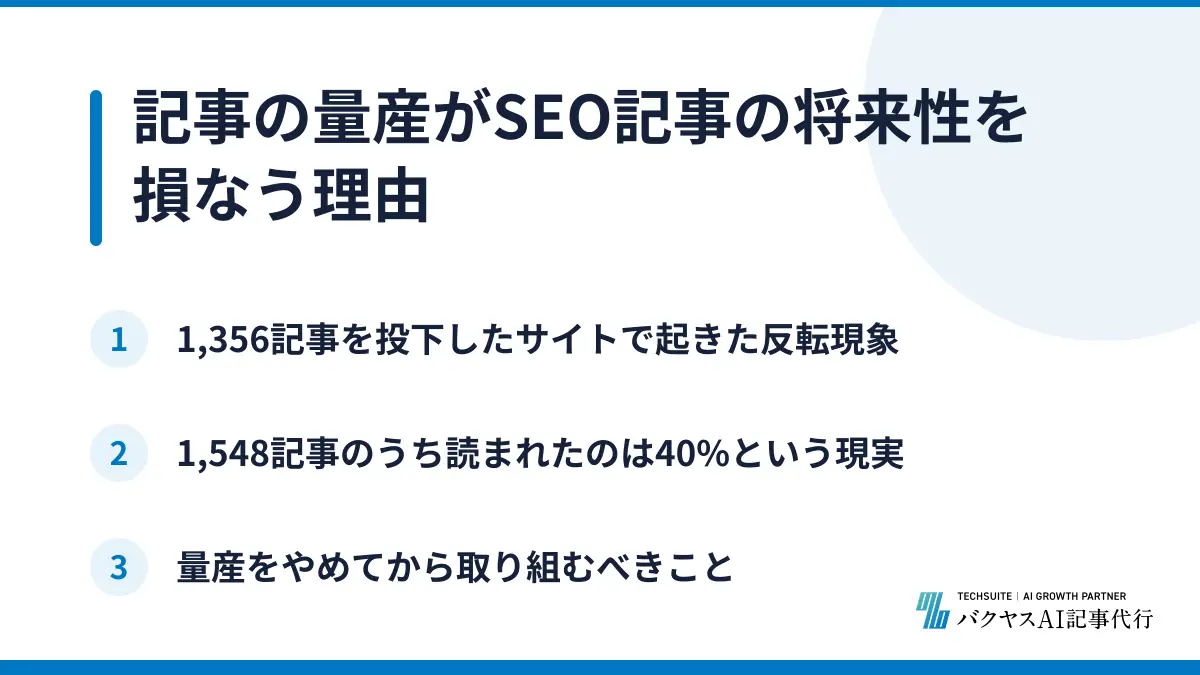 記事の量産がSEO記事の将来性を損なう理由

1 1,356記事を投下したサイトで起きた反転現象

2 1,548記事のうち読まれたのは40%という現実

3 量産をやめてから取り組むべきこと

TECHSUITE | AI GROWTH PARTNER
バクヤスAI記事代行